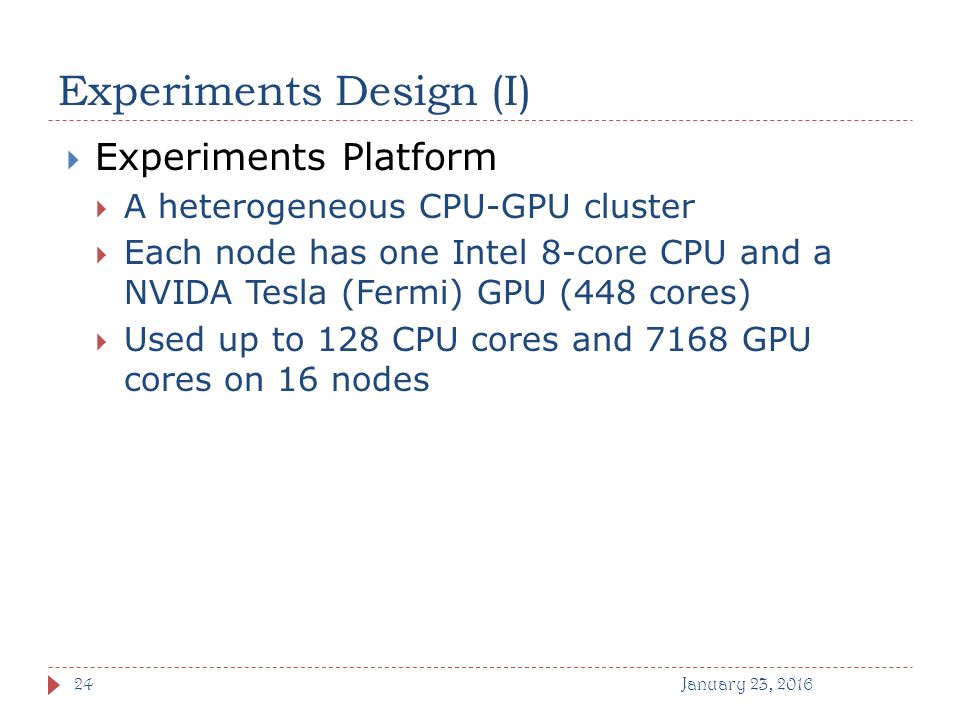 Experiments Design (I)

Experiments Platform

A heterogeneous CPU-GPU cluster

Each node has one Intel 8-core CPU and a NVIDA Tesla (Fermi) GPU (448 cores)

Used up to 128 CPU cores and 7168 GPU cores on 16 nodes

24

January 23, 2016